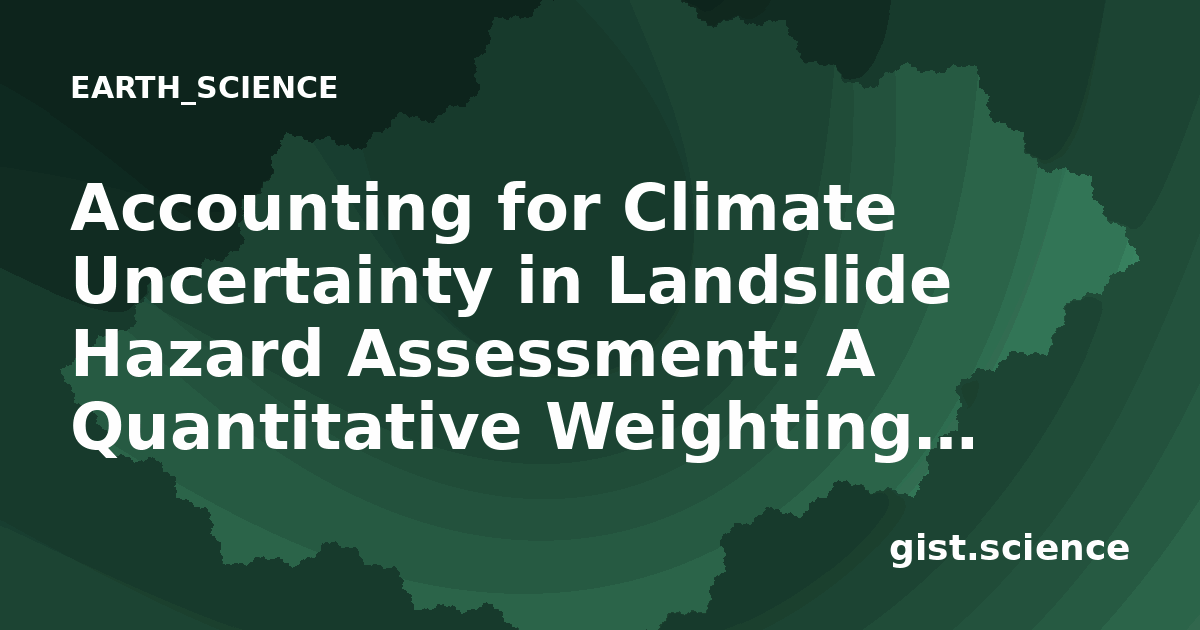 EARTH_SCIENCE

Accounting for Climate Uncertainty in Landslide Hazard Assessment: A Quantitative Weighting…

gist.science